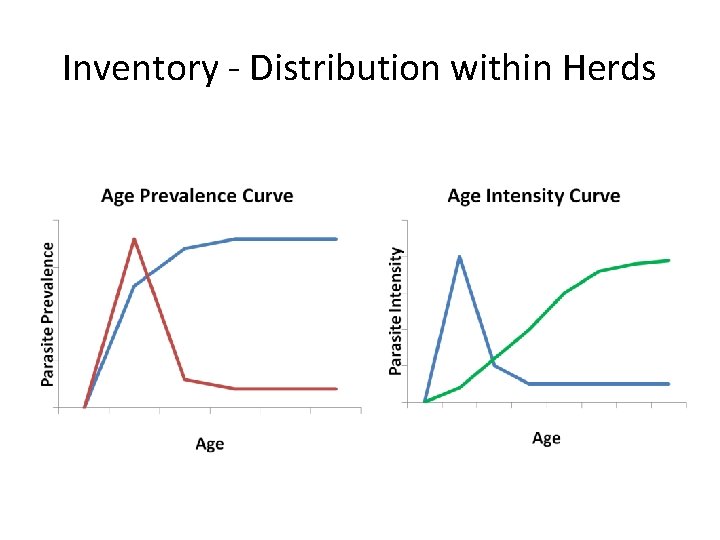 Inventory - Distribution within Herds

Age Prevalence Curve

Parasite Prevalence

Age

Age Intensity Curve

Parasite Intensity

Age